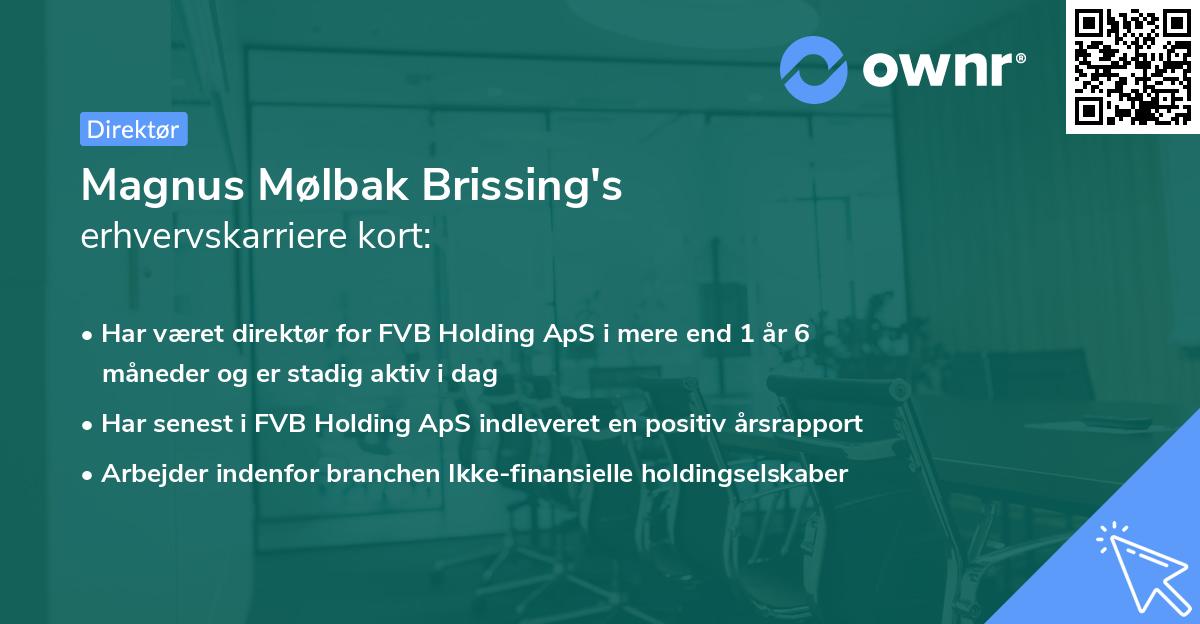 ownr®

Direktør

Magnus Mølbak Brissing's
erhvervskarriere kort:

• Har været direktør for FVB Holding ApS i mere end 1 år 6 måneder og er stadig aktiv i dag
• Har senest i FVB Holding ApS indleveret en positiv årsrapport
• Arbejder indenfor branchen Ikke-finansielle holdingselskaber